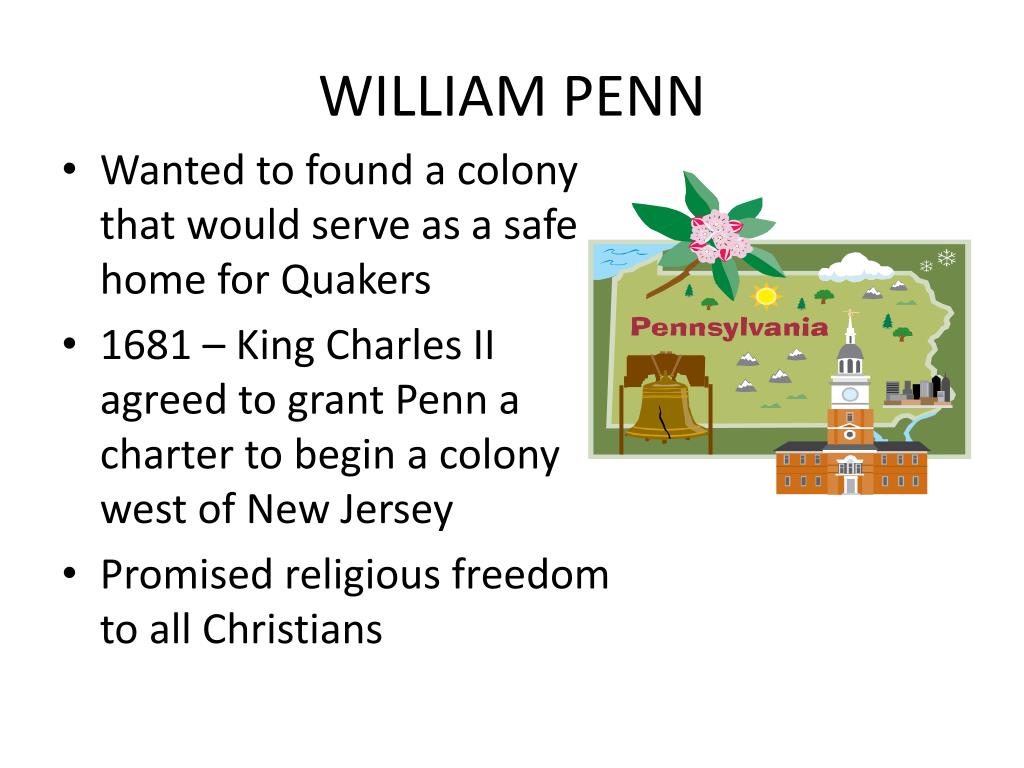 WILLIAM PENN

• Wanted to found a colony that would serve as a safe home for Quakers

• 1681 – King Charles II agreed to grant Penn a charter to begin a colony west of New Jersey

• Promised religious freedom to all Christians

Pennsylvania